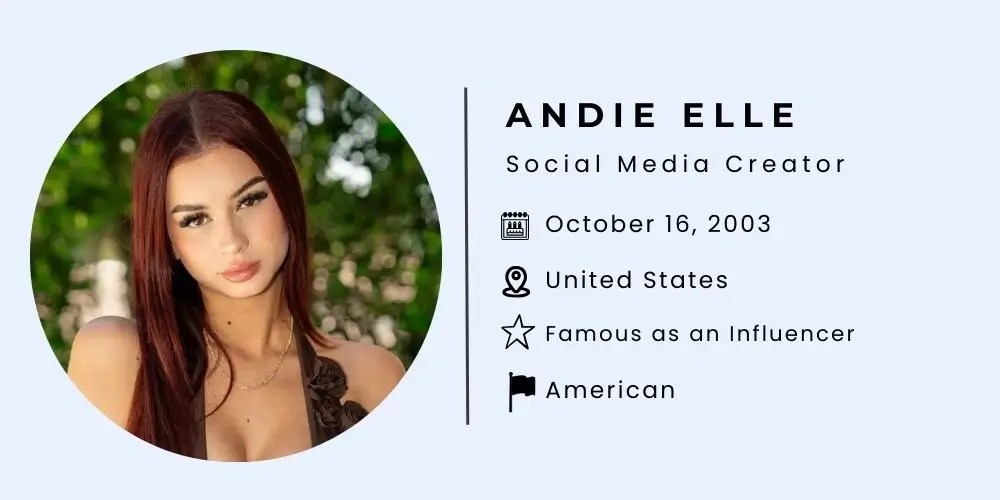 ANDIE ELLE

Social Media Creator

October 16, 2003

United States

Famous as an Influencer

American